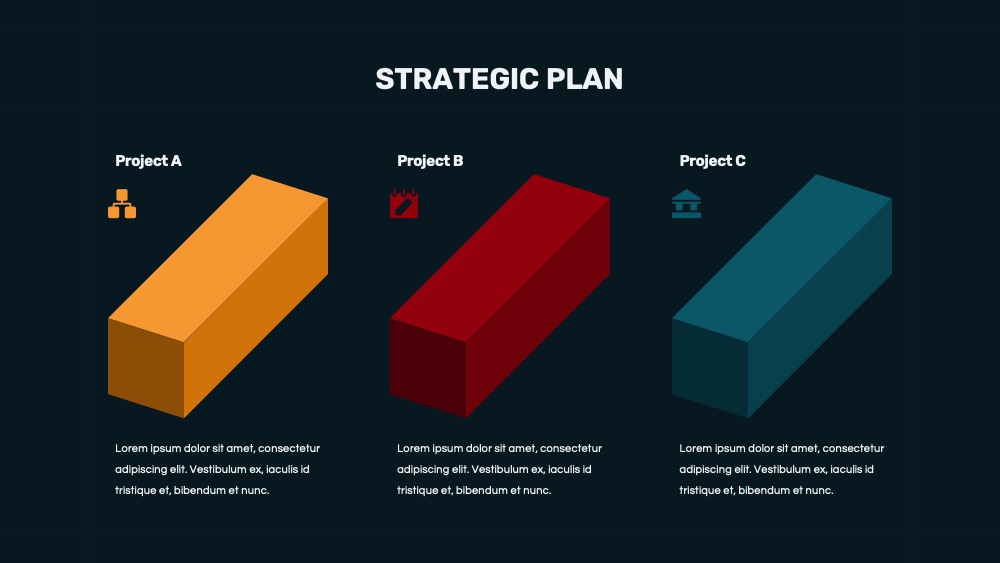 STRATEGIC PLAN

Project A

Lorem ipsum dolor sit amet, consectetur adipiscing elit. Vestibulum ex, iaculis id tristique et, bibendum et nunc.

Project B

Lorem ipsum dolor sit amet, consectetur adipiscing elit. Vestibulum ex, iaculis id tristique et, bibendum et nunc.

Project C

Lorem ipsum dolor sit amet, consectetur adipiscing elit. Vestibulum ex, iaculis id tristique et, bibendum et nunc.